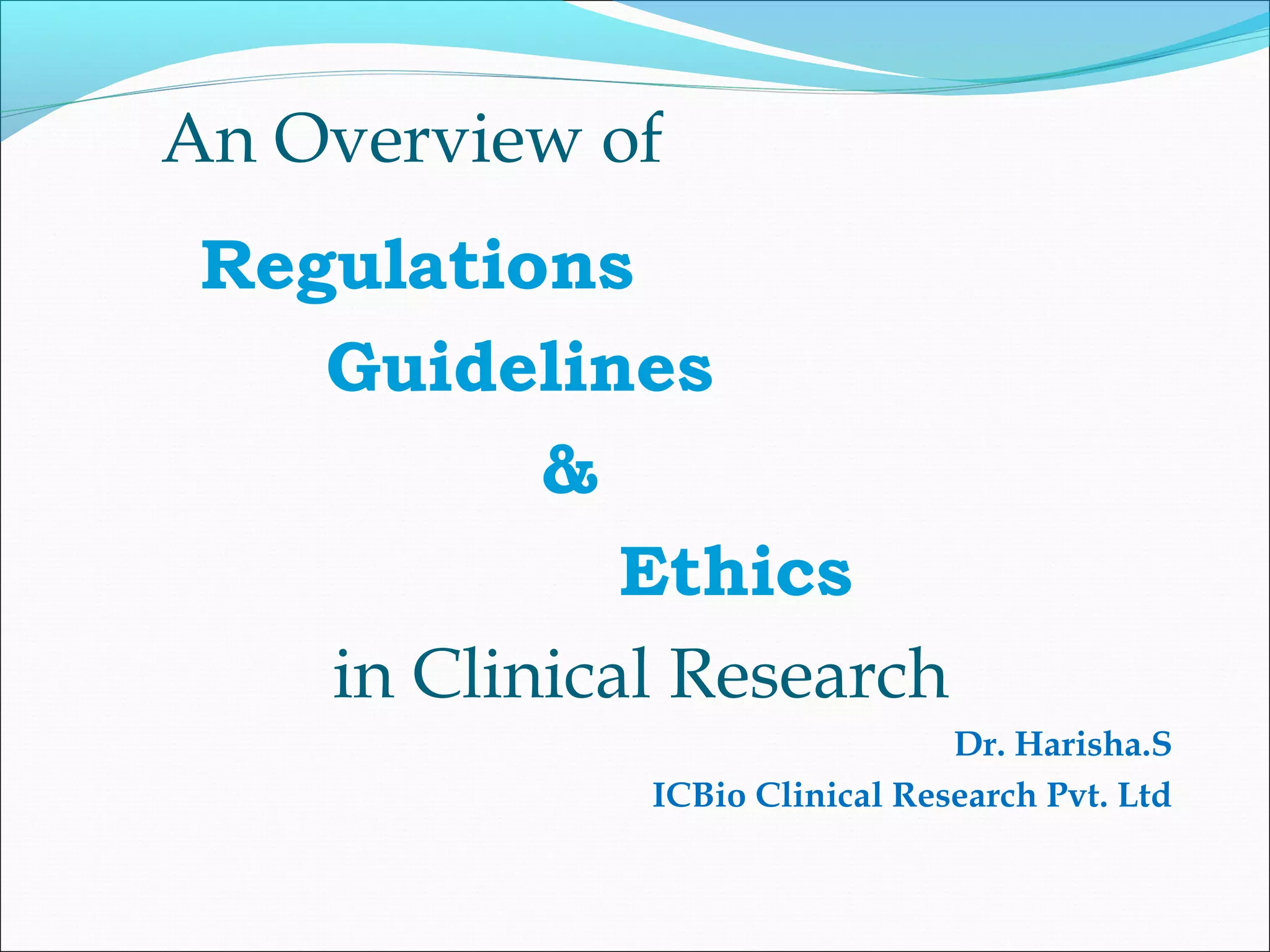 An Overview of

Regulations

Guidelines

&

Ethics

in Clinical Research

Dr. Harisha.S

ICBio Clinical Research Pvt. Ltd